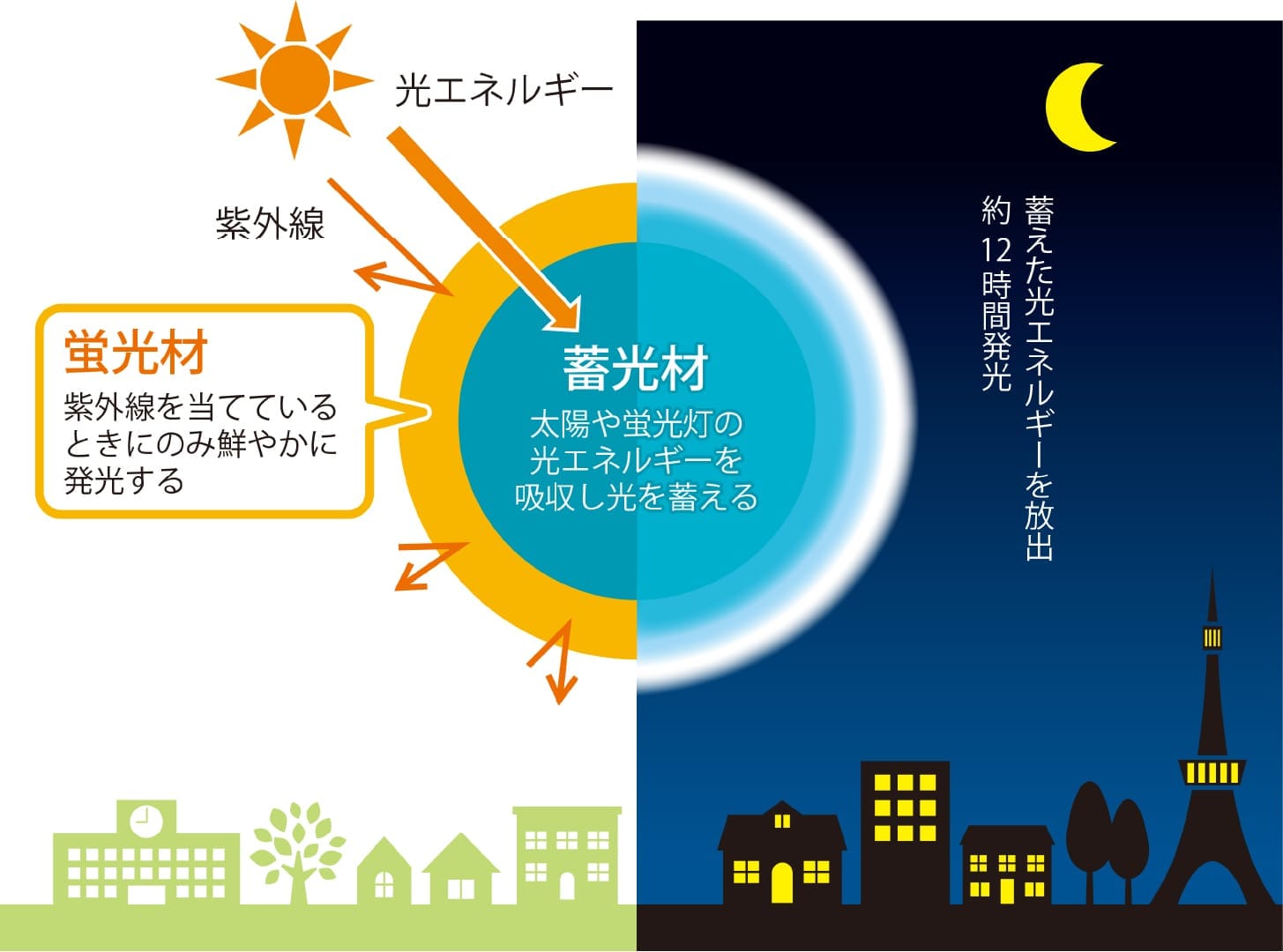 光エネルギー

紫外線

蛍光材
紫外線を当てているときにのみ鮮やかに発光する

蓄光材
太陽や蛍光灯の光エネルギーを吸収し光を蓄える

蓄えた光エネルギーを放出
約12時間発光